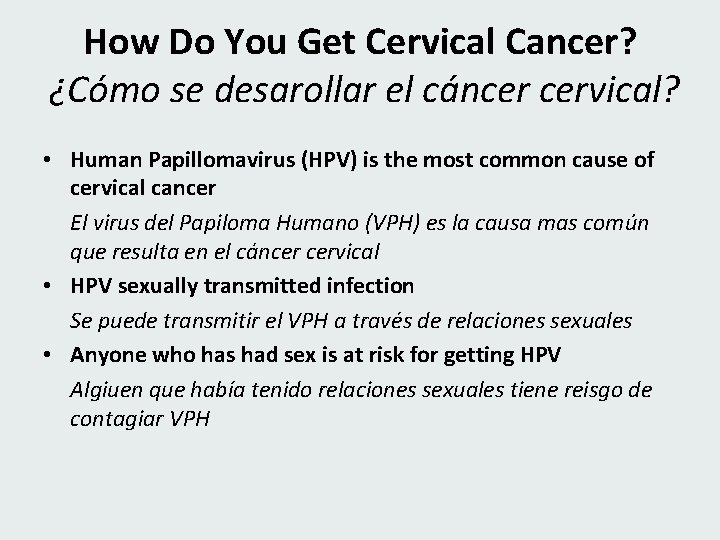 How Do You Get Cervical Cancer?
¿Cómo se desarollar el cáncer cervical?

• Human Papillomavirus (HPV) is the most common cause of cervical cancer

El virus del Papiloma Humano (VPH) es la causa mas común que resulta en el cáncer cervical

• HPV sexually transmitted infection

Se puede transmitir el VPH a través de relaciones sexuales

• Anyone who has had sex is at risk for getting HPV

Algiuen que había tenido relaciones sexuales tiene reisgo de contagiar VPH